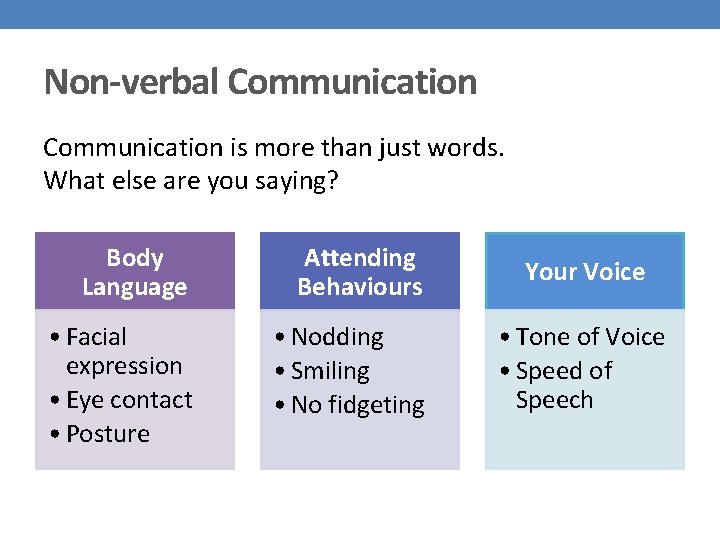 Non-verbal Communication

Communication is more than just words.
What else are you saying?

Body Language

• Facial expression
• Eye contact
• Posture

Attending Behaviours

• Nodding
• Smiling
• No fidgeting

Your Voice

• Tone of Voice
• Speed of Speech